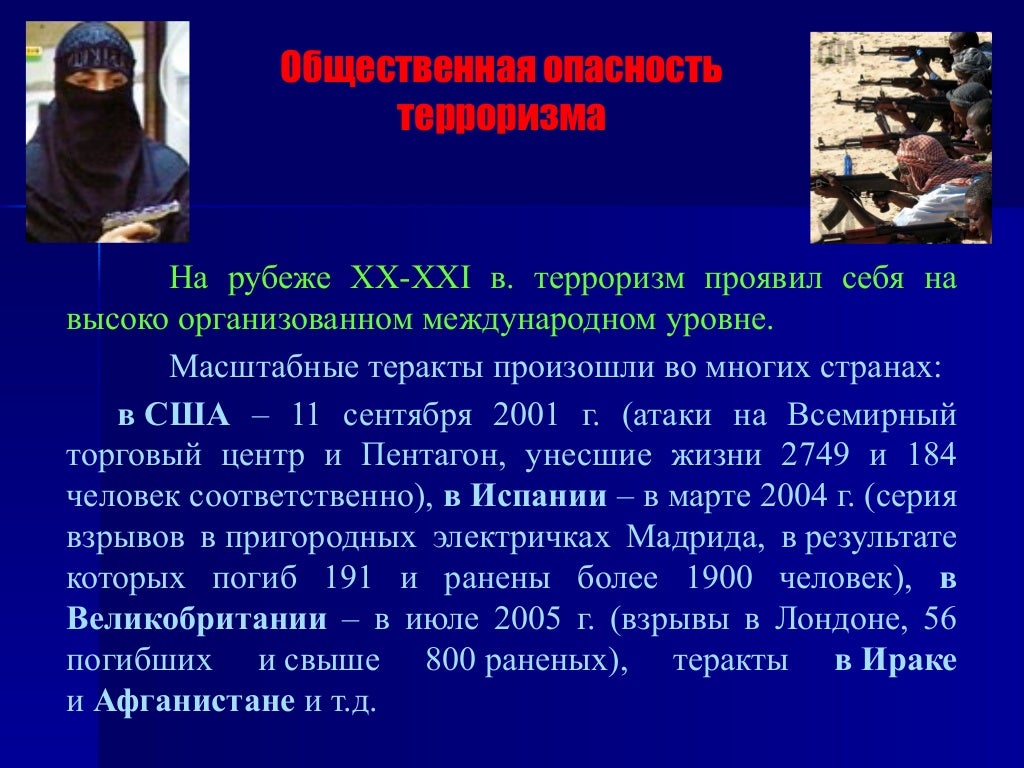 Общественная опасность терроризма

На рубеже XX-XXI в. терроризм проявил себя на высоко организованном международном уровне.

Масштабные теракты произошли во многих странах:

в США – 11 сентября 2001 г. (атаки на Всемирный торговый центр и Пентагон, унесшие жизни 2749 и 184 человек соответственно), в Испании – в марте 2004 г. (серия взрывов в пригородных электричках Мадрида, в результате которых погиб 191 и ранены более 1900 человек), в Великобритании – в июле 2005 г. (взрывы в Лондоне, 56 погибших и свыше 800 раненых), теракты в Ираке и Афганистане и т.д.